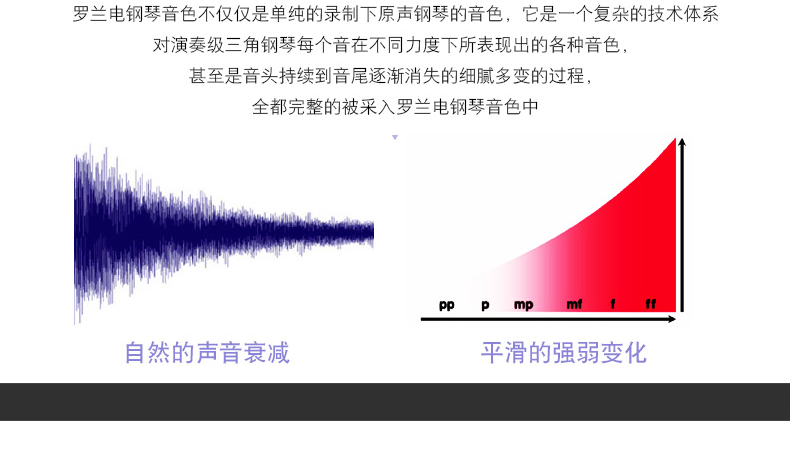 罗兰电钢琴音色不仅仅是单纯的录制下原声钢琴的音色，它是一个复杂的技术体系
对演奏级三角钢琴每个音在不同力度下所表现出的各种音色，
甚至是音头持续到音尾逐渐消失的细腻多变的过程，
全都完整的被采入罗兰电钢琴音色中

pp p mp mf f ff

自然的声音衰减

平滑的强弱变化